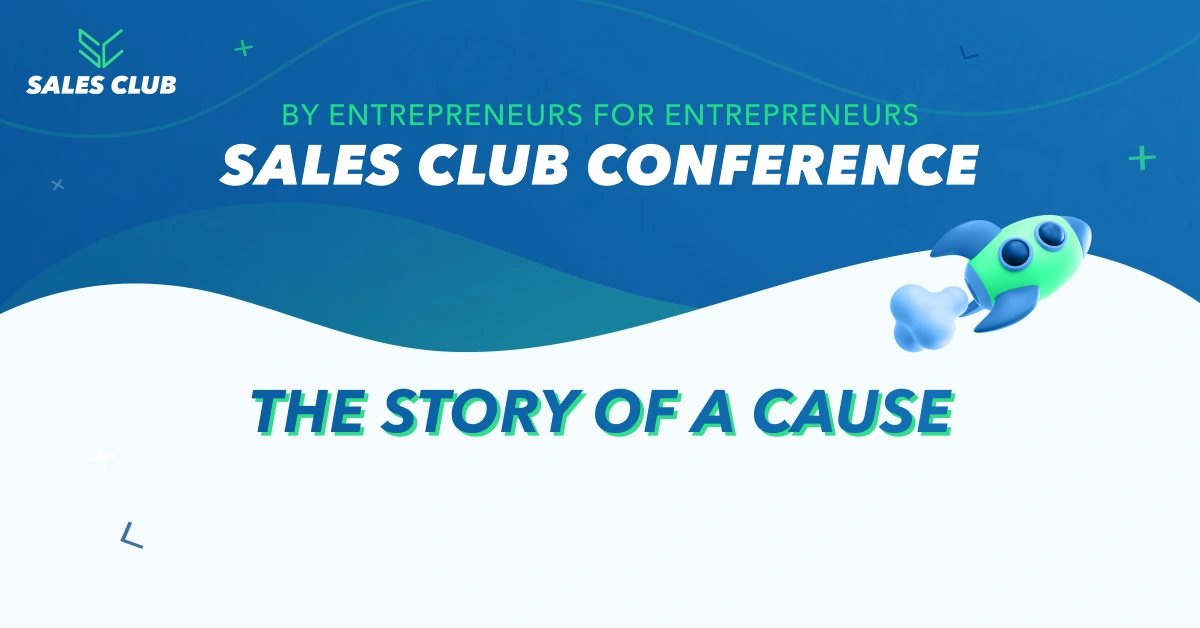 SALES CLUB

BY ENTREPRENEURS FOR ENTREPRENEURS
SALES CLUB CONFERENCE

THE STORY OF A CAUSE